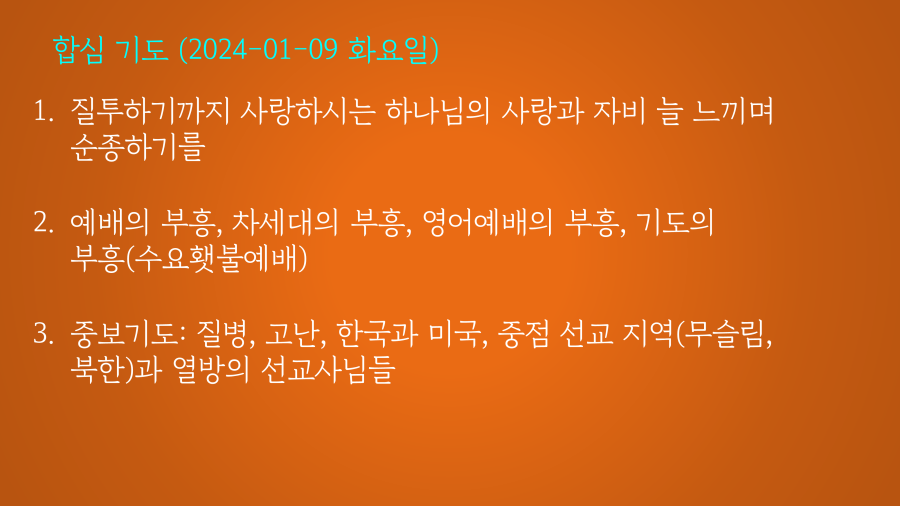 합심 기도 (2024-01-09 화요일)

1. 질투하기까지 사랑하시는 하나님의 사랑과 자비 늘 느끼며 순종하기를

2. 예배의 부흥, 차세대의 부흥, 영어예배의 부흥, 기도의 부흥(수요횃불예배)

3. 중보기도: 질병, 고난, 한국과 미국, 중점 선교 지역(무슬림, 북한)과 열방의 선교사님들